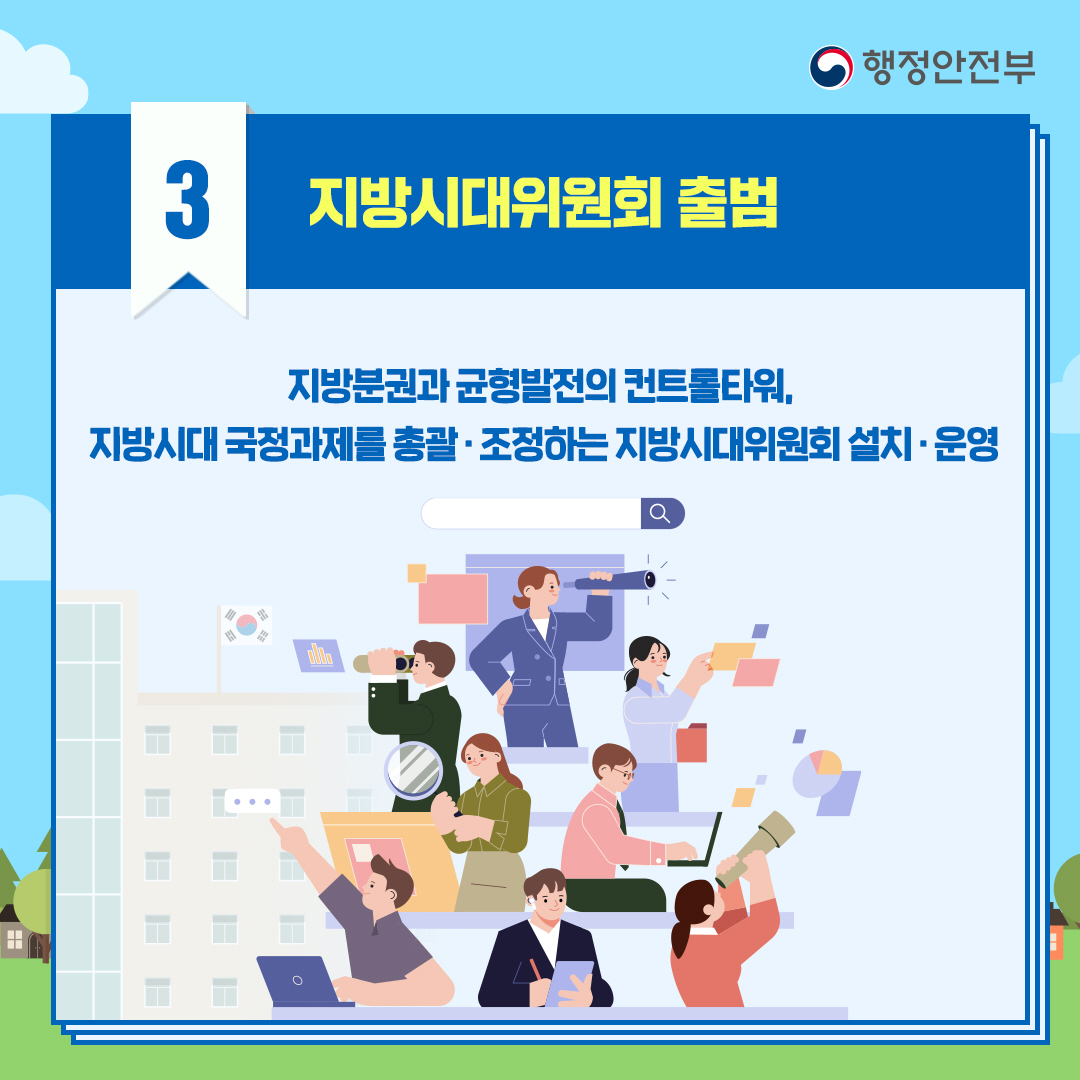 행정안전부

3

지방시대위원회 출범

지방분권과 균형발전의 컨트롤타워,
지방시대 국정과제를 총괄 · 조정하는 지방시대위원회 설치 · 운영